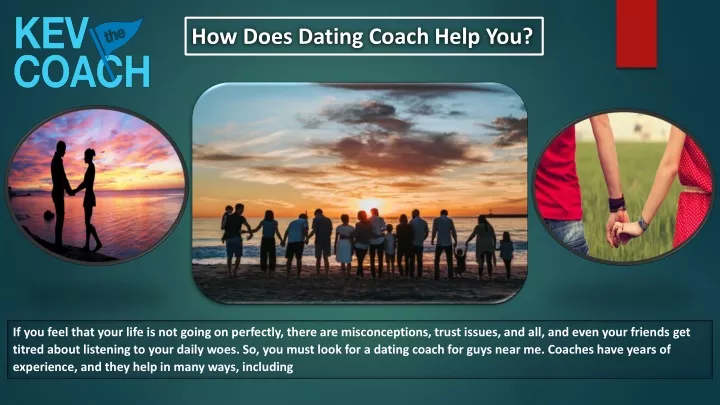 KEV the COACH

How Does Dating Coach Help You?

If you feel that your life is not going on perfectly, there are misconceptions, trust issues, and all, and even your friends get titred about listening to your daily woes. So, you must look for a dating coach for guys near me. Coaches have years of experience, and they help in many ways, including